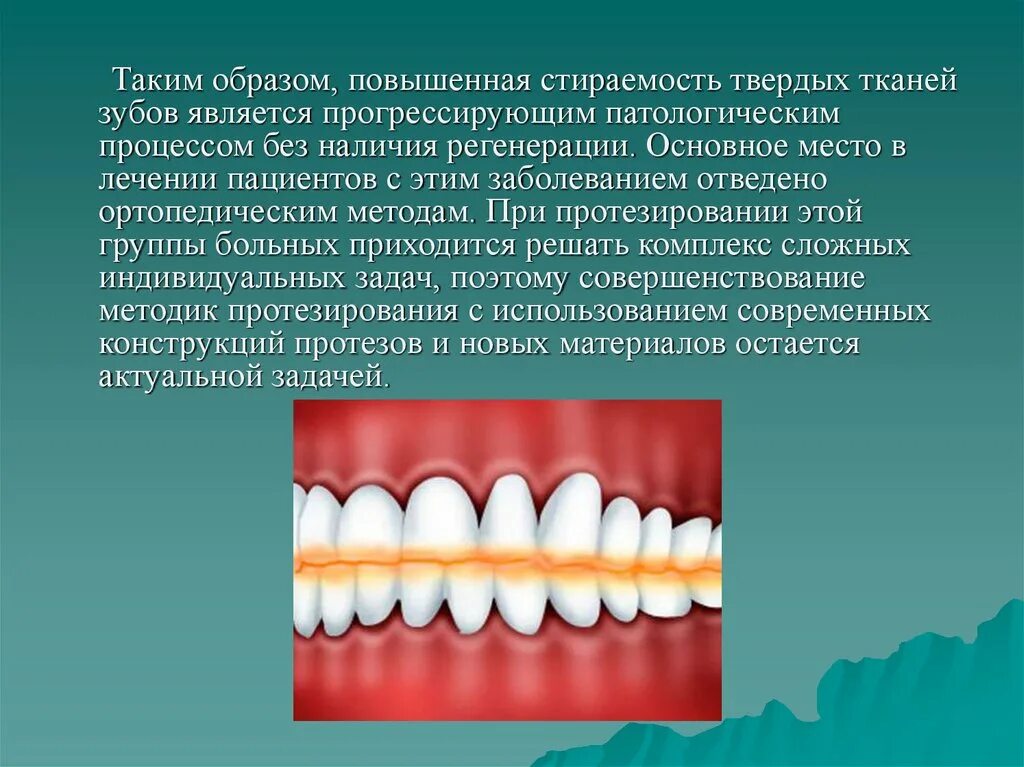 Таким образом, повышенная стираемость твердых тканей зубов является прогрессирующим патологическим процессом без наличия регенерации. Основное место в лечении пациентов с этим заболеванием отведено ортопедическим методам. При протезировании этой группы больных приходится решать комплекс сложных индивидуальных задач, поэтому совершенствование методик протезирования с использованием современных конструкций протезов и новых материалов остается актуальной задачей.